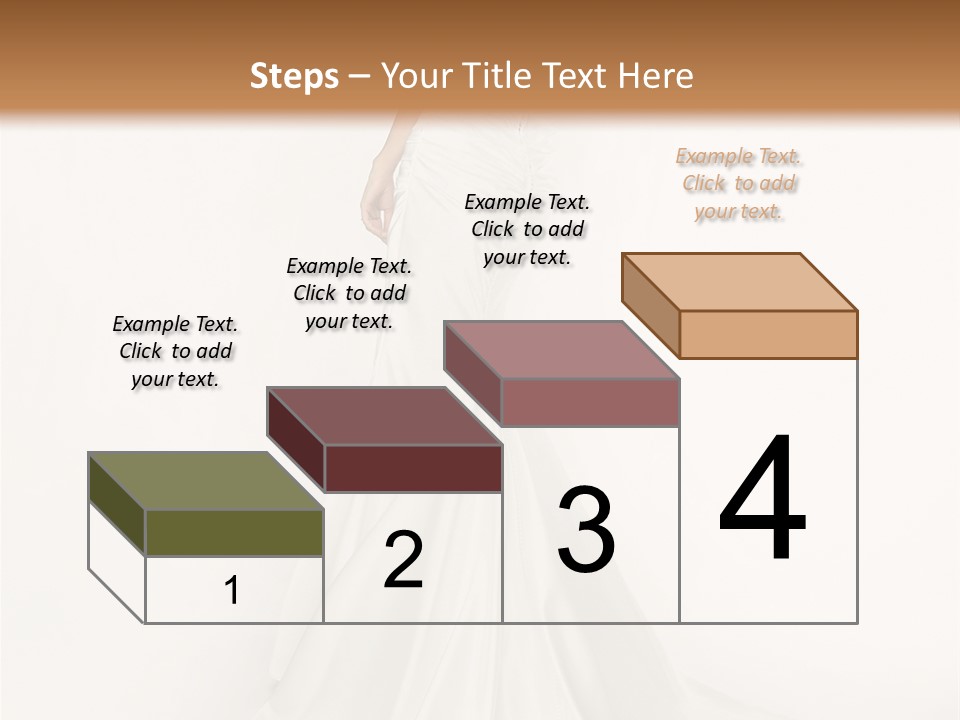 Steps – Your Title Text Here

Example Text. Click to add your text.

Example Text. Click to add your text.

Example Text. Click to add your text.

Example Text. Click to add your text.

1

2

3

4